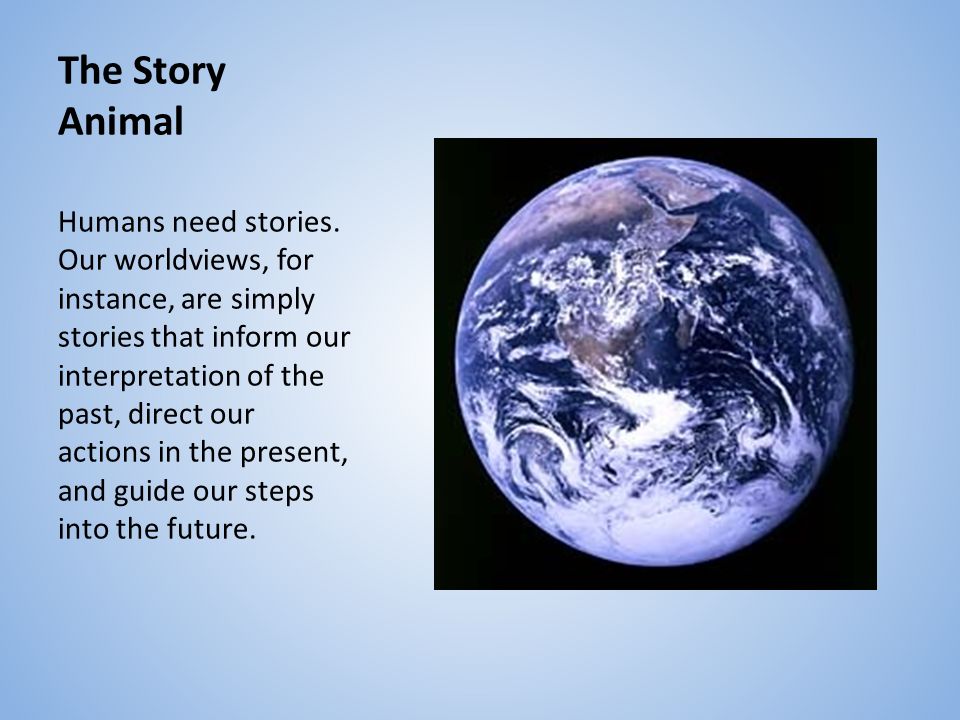 The Story Animal

Humans need stories. Our worldviews, for instance, are simply stories that inform our interpretation of the past, direct our actions in the present, and guide our steps into the future.